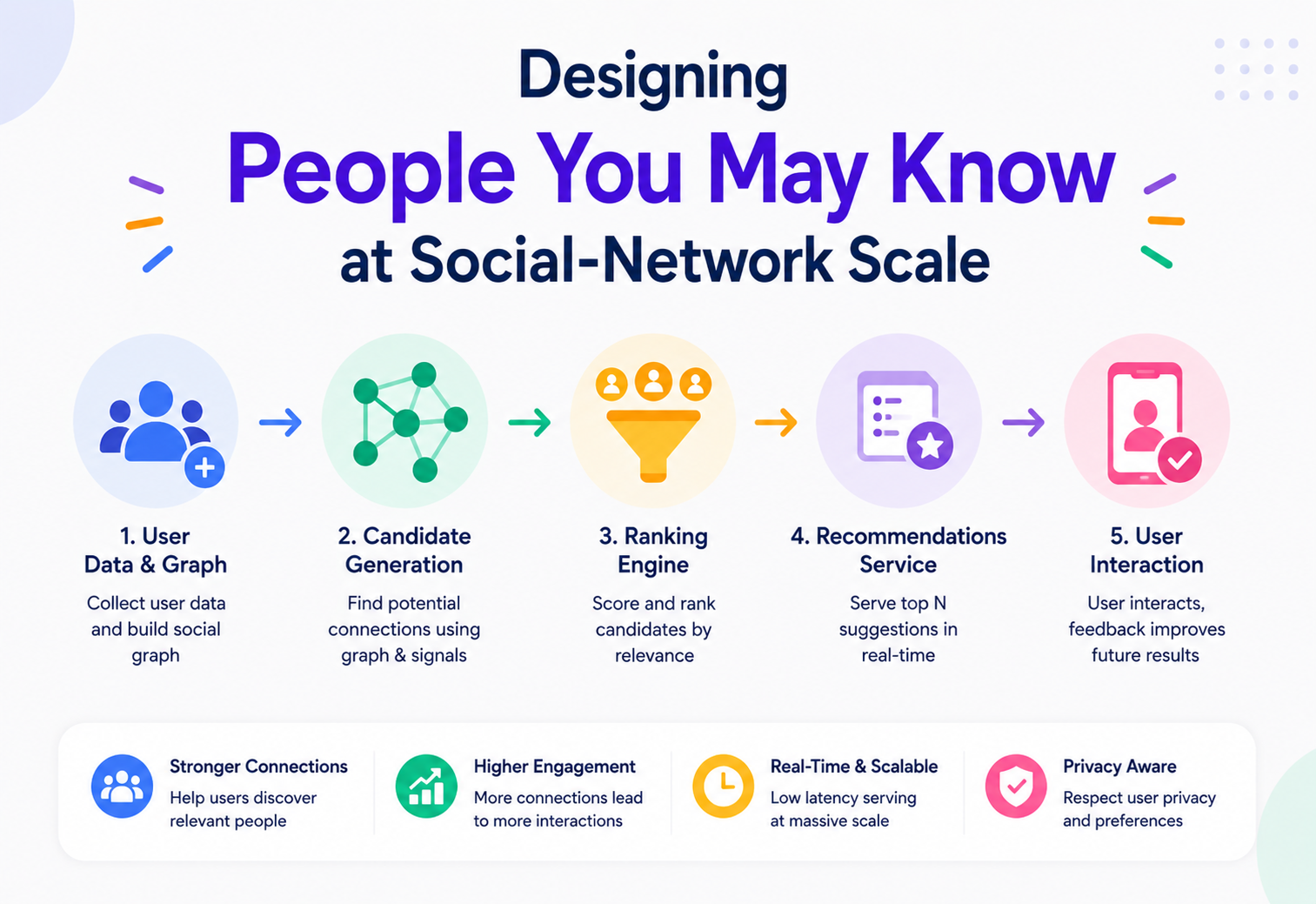 Designing
People You May Know
at Social-Network Scale

1. User Data & Graph
Collect user data and build social graph

2. Candidate Generation
Find potential connections using graph & signals

3. Ranking Engine
Score and rank candidates by relevance

4. Recommendations Service
Serve top N suggestions in real-time

5. User Interaction
User interacts, feedback improves future results

Stronger Connections
Help users discover relevant people

Higher Engagement
More connections lead to more interactions

Real-Time & Scalable
Low latency serving at massive scale

Privacy Aware
Respect user privacy and preferences